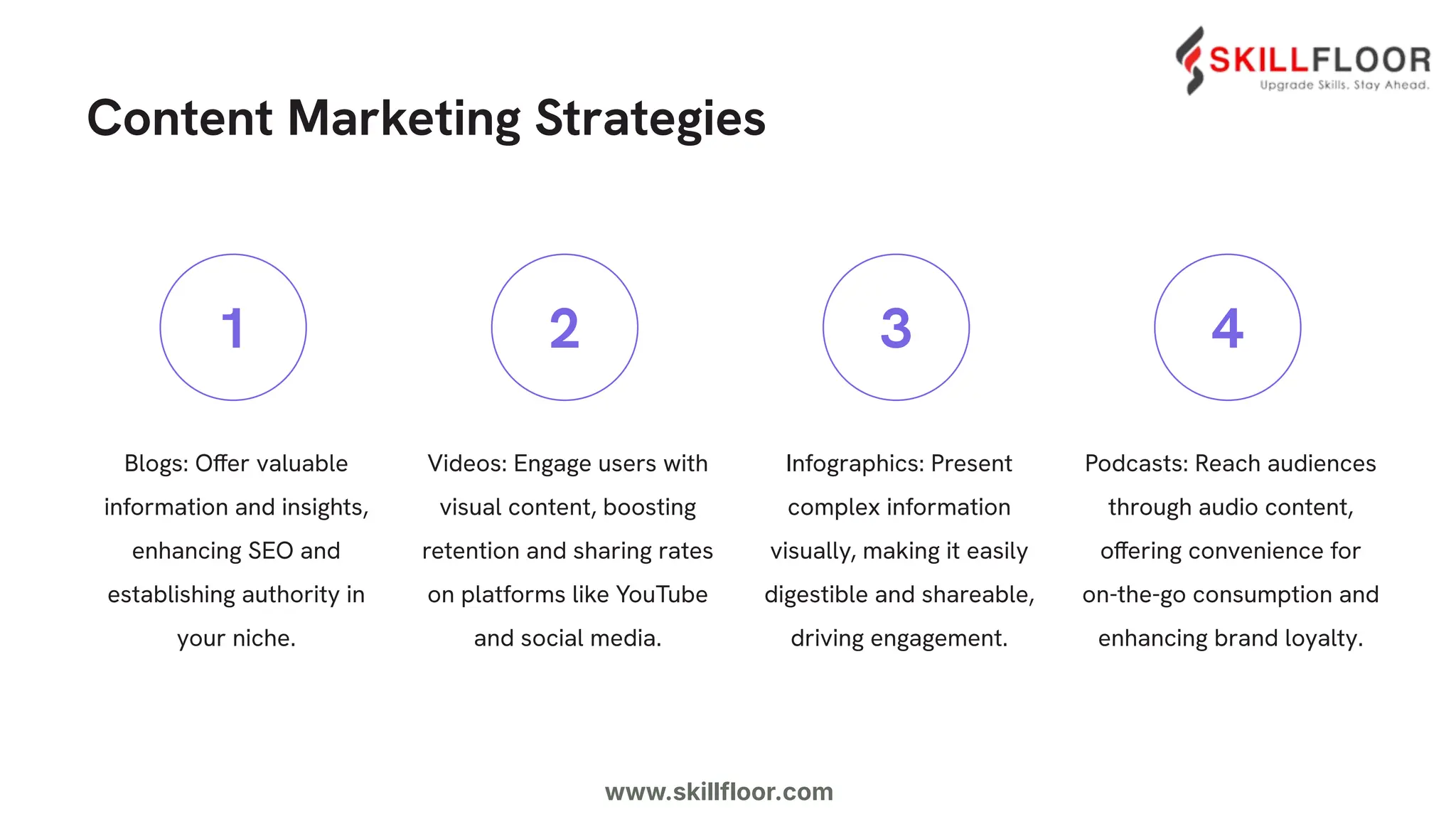 SKILLFLOOR
Upgrade Skills. Stay Ahead.

Content Marketing Strategies

1

Blogs: Offer valuable information and insights, enhancing SEO and establishing authority in your niche.

2

Videos: Engage users with visual content, boosting retention and sharing rates on platforms like YouTube and social media.

3

Infographics: Present complex information visually, making it easily digestible and shareable, driving engagement.

4

Podcasts: Reach audiences through audio content, offering convenience for on-the-go consumption and enhancing brand loyalty.

www.skillfloor.com